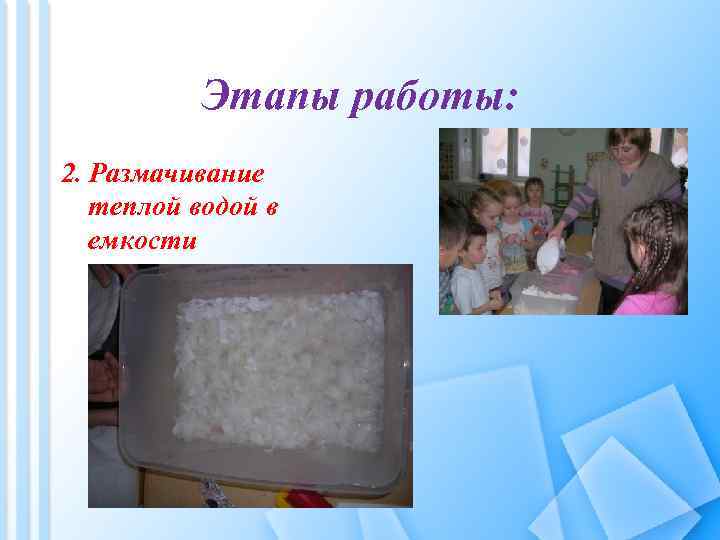 Этапы работы:

2. Размачивание теплой водой в емкости